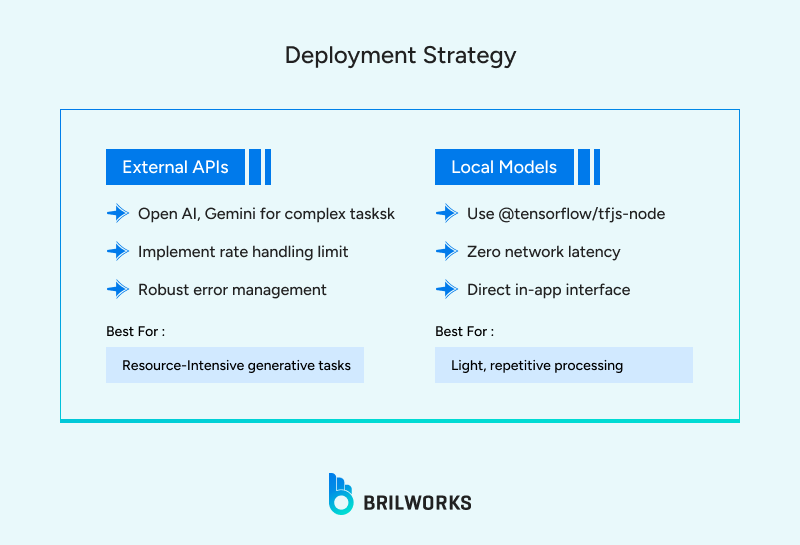 Deployment Strategy

External APIs

Open AI, Gemini for complex tasksk

Implement rate handling limit

Robust error management

Best For :

Resource-Intensive generative tasks

Local Models

Use @tensorflow/tfjs-node

Zero network latency

Direct in-app interface

Best For :

Light, repetitive processing

BRILWORKS